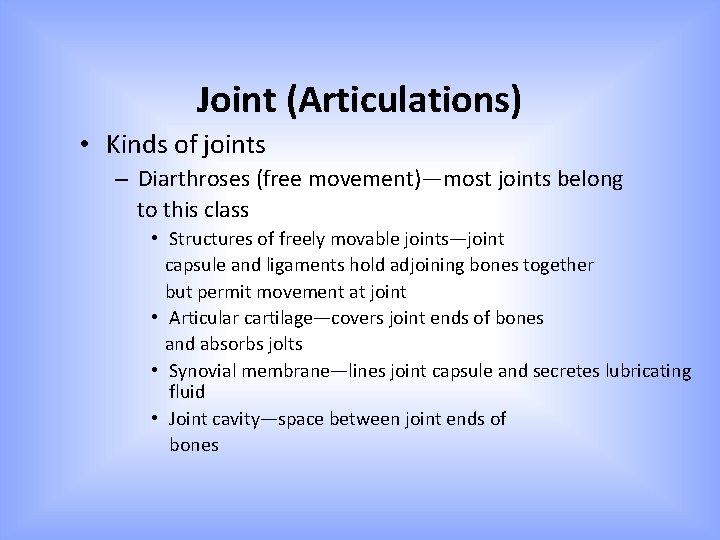 Joint (Articulations)

• Kinds of joints

– Diarthroses (free movement)—most joints belong to this class

• Structures of freely movable joints—joint capsule and ligaments hold adjoining bones together but permit movement at joint

• Articular cartilage—covers joint ends of bones and absorbs jolts

• Synovial membrane—lines joint capsule and secretes lubricating fluid

• Joint cavity—space between joint ends of bones